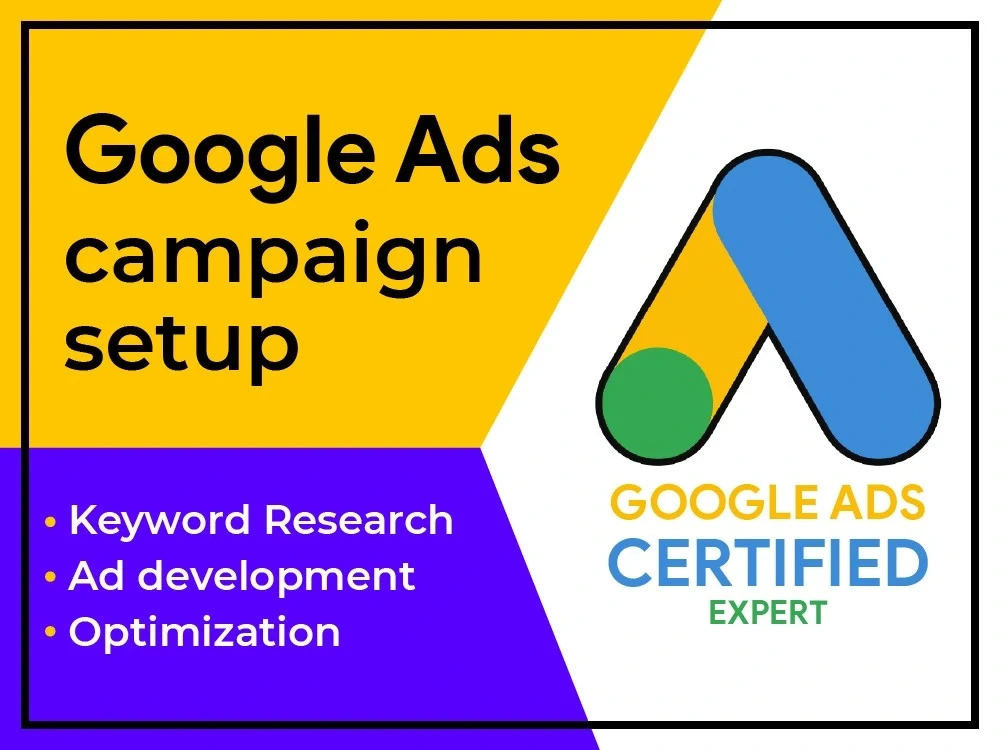 Google Ads campaign setup

• Keyword Research
• Ad development
• Optimization

GOOGLE ADS
CERTIFIED
EXPERT